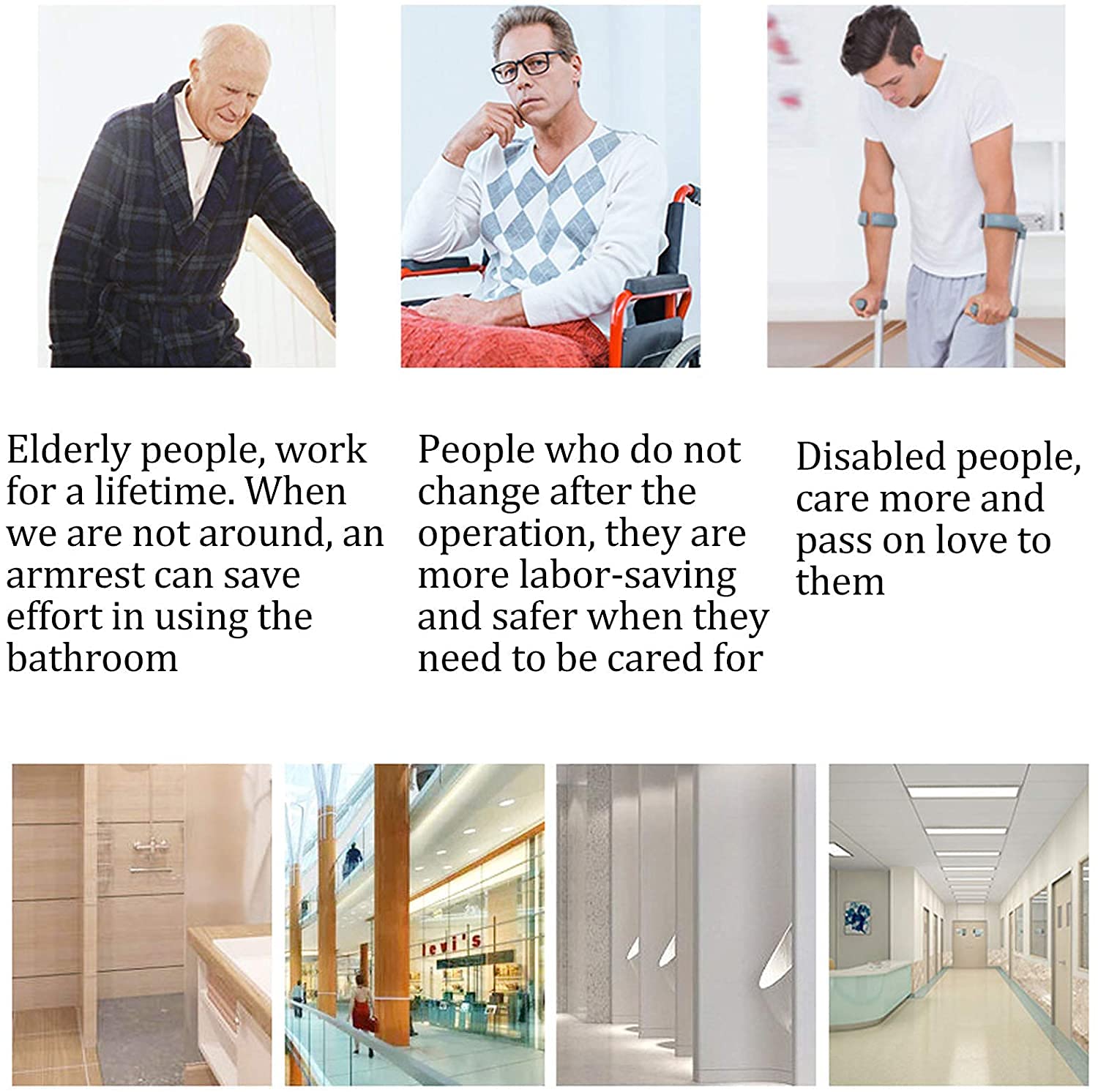 Elderly people, work for a lifetime. When we are not around, an armrest can save effort in using the bathroom

People who do not change after the operation, they are more labor-saving and safer when they need to be cared for

Disabled people, care more and pass on love to them

levi's